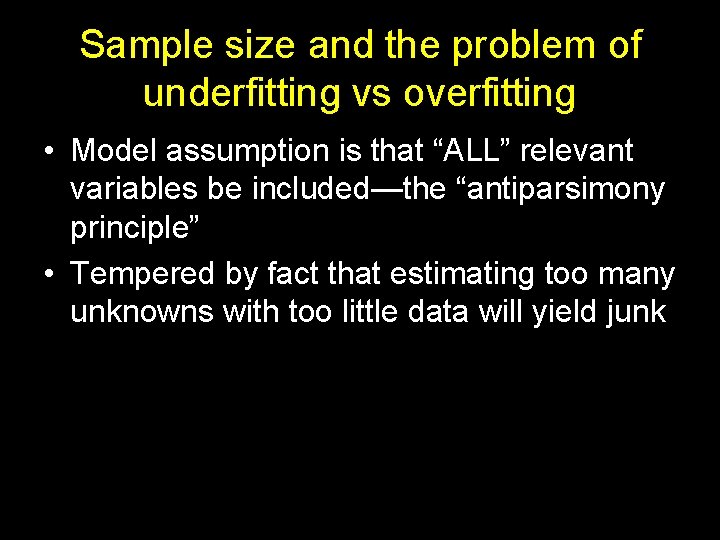 Sample size and the problem of underfitting vs overfitting

• Model assumption is that “ALL” relevant variables be included—the “antiparsimony principle”

• Tempered by fact that estimating too many unknowns with too little data will yield junk